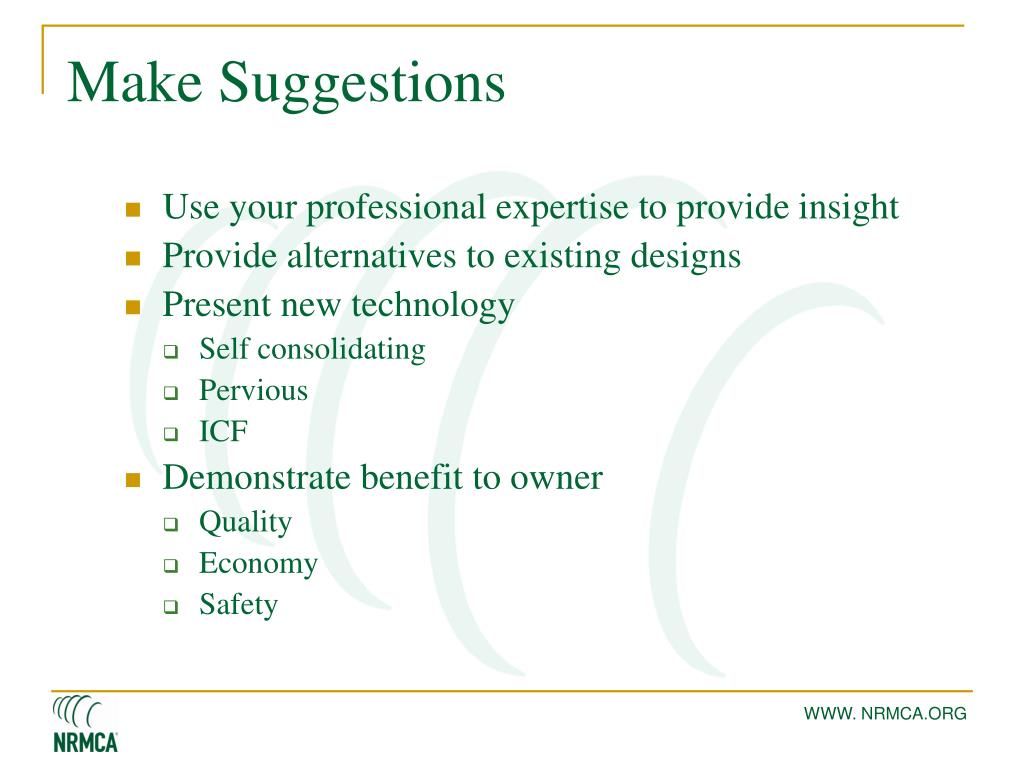 Make Suggestions

- Use your professional expertise to provide insight
- Provide alternatives to existing designs
- Present new technology
  - Self consolidating
  - Pervious
  - ICF
- Demonstrate benefit to owner
  - Quality
  - Economy
  - Safety

NRMCA

WWW. NRMCA.ORG